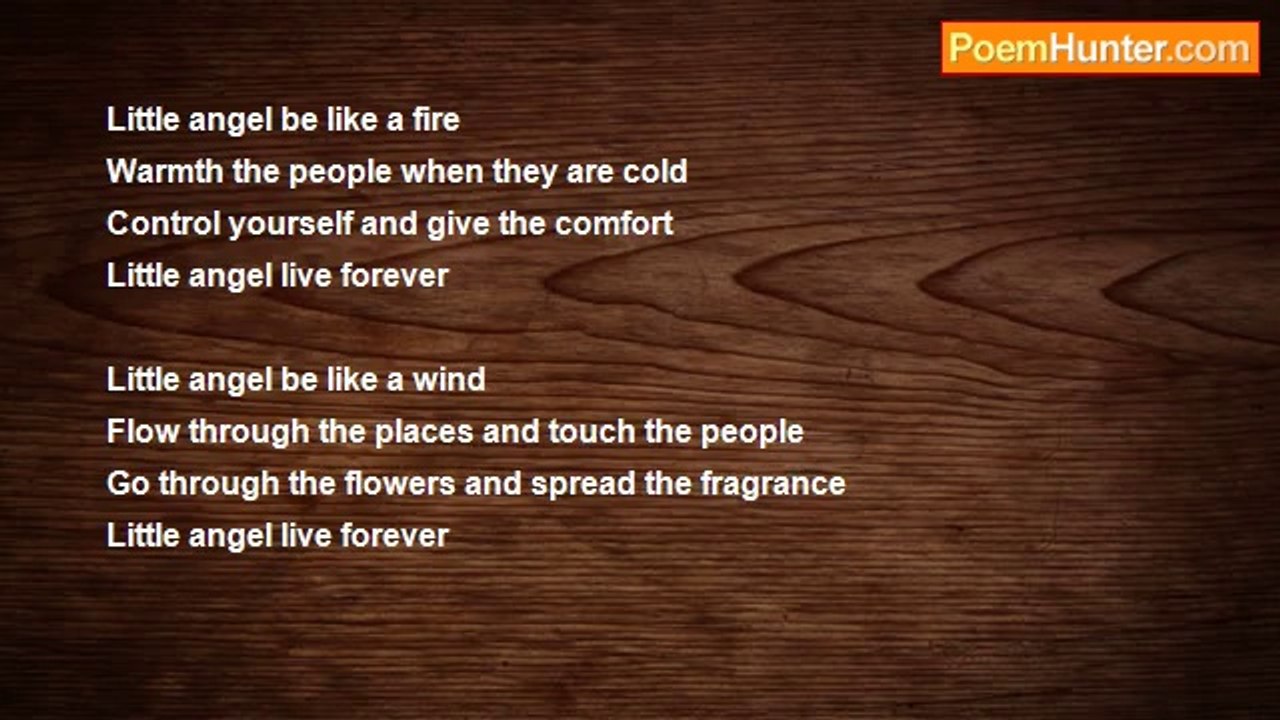 PoemHunter.com

Little angel be like a fire
Warmth the people when they are cold
Control yourself and give the comfort
Little angel live forever

Little angel be like a wind
Flow through the places and touch the people
Go through the flowers and spread the fragrance
Little angel live forever